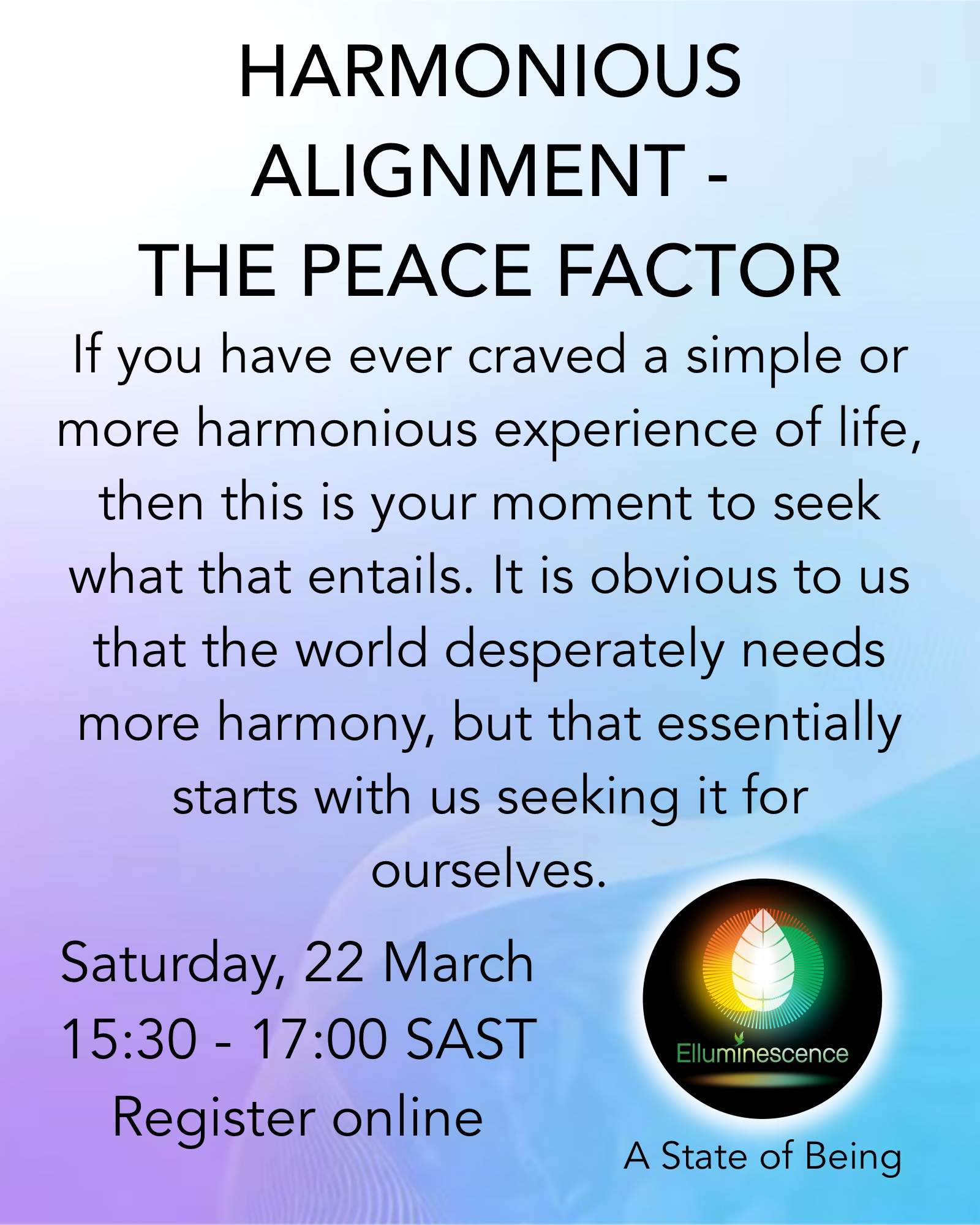 HARMONIOUS ALIGNMENT - THE PEACE FACTOR

If you have ever craved a simple or more harmonious experience of life, then this is your moment to seek what that entails. It is obvious to us that the world desperately needs more harmony, but that essentially starts with us seeking it for ourselves.

Saturday, 22 March
15:30 - 17:00 SAST
Register online

Elluminescence

A State of Being